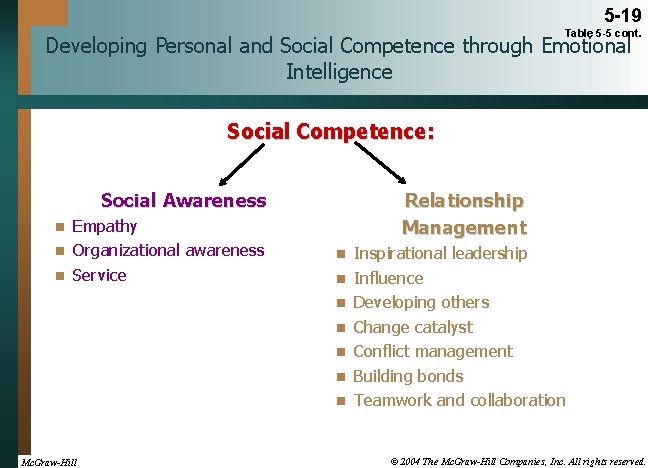 5-19

Table 5-5 cont.

Developing Personal and Social Competence through Emotional Intelligence

Social Competence:

Social Awareness

- Empathy
- Organizational awareness
- Service

Relationship Management

- Inspirational leadership
- Influence
- Developing others
- Change catalyst
- Conflict management
- Building bonds
- Teamwork and collaboration

McGraw-Hill

© 2004 The McGraw-Hill Companies, Inc. All rights reserved.